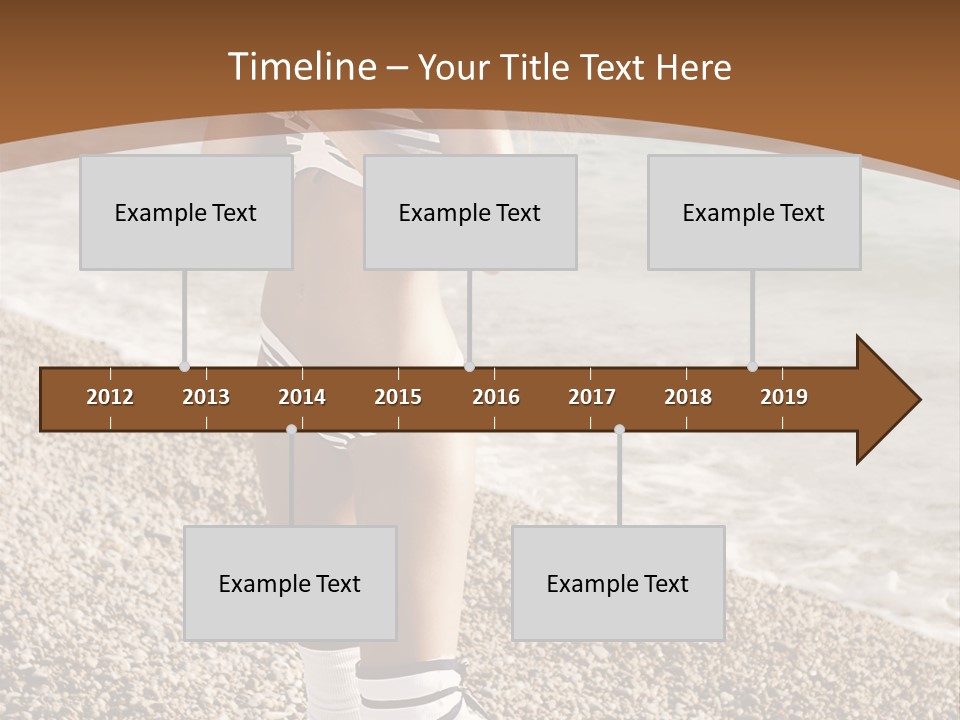 Timeline – Your Title Text Here

Example Text

Example Text

Example Text

2012 2013 2014 2015 2016 2017 2018 2019

Example Text

Example Text